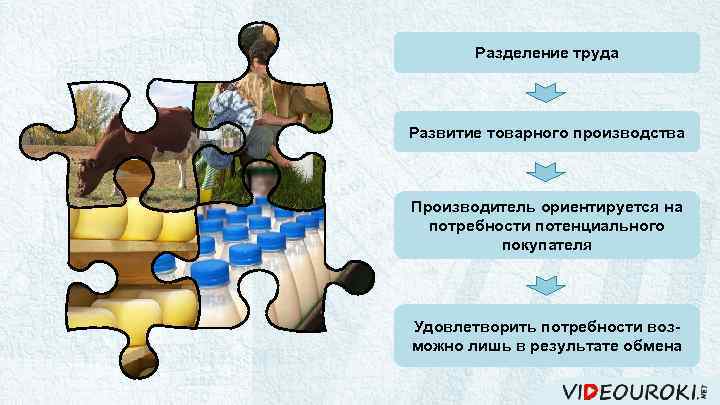 Разделение труда

Развитие товарного производства

Производитель ориентируется на потребности потенциального покупателя

Удовлетворить потребности возможно лишь в результате обмена

VIDEOUROKI.NET